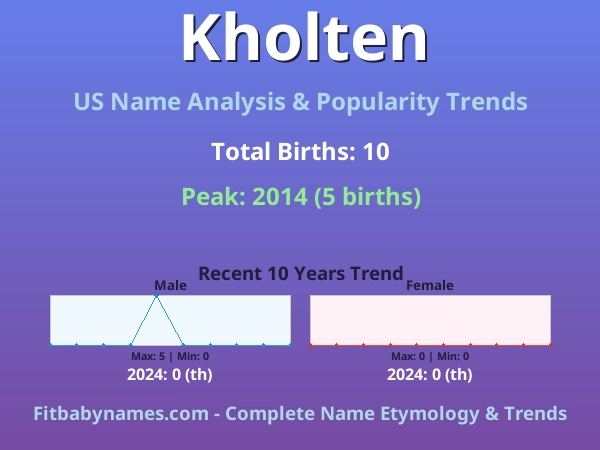 Kholten

US Name Analysis & Popularity Trends

Total Births: 10

Peak: 2014 (5 births)

Recent 10 Years Trend

Male

Max: 5 | Min: 0

2024: 0 (th)

Female

Max: 0 | Min: 0

2024: 0 (th)

Fitbabynames.com - Complete Name Etymology & Trends